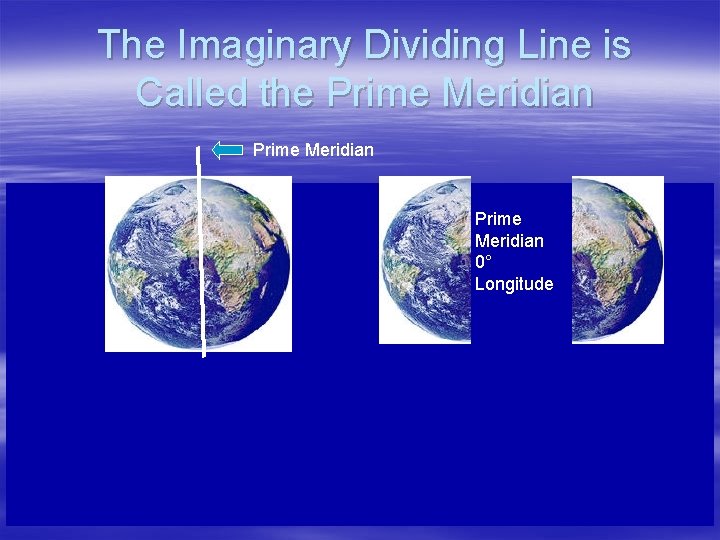 The Imaginary Dividing Line is Called the Prime Meridian

Prime Meridian

Prime Meridian 0° Longitude